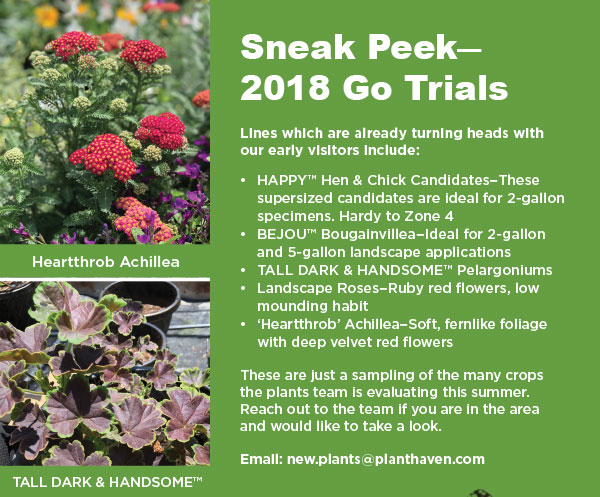 Heartthrob Achillea

TALL DARK & HANDSOME™

Sneak Peek—
2018 Go Trials

Lines which are already turning heads with our early visitors include:

• HAPPY™ Hen & Chick Candidates–These supersized candidates are ideal for 2-gallon specimens. Hardy to Zone 4
• BEJOU™ Bougainvillea–Ideal for 2-gallon and 5-gallon landscape applications
• TALL DARK & HANDSOME™ Pelargoniums
• Landscape Roses–Ruby red flowers, low mounding habit
• 'Heartthrob' Achillea–Soft, fernlike foliage with deep velvet red flowers

These are just a sampling of the many crops the plants team is evaluating this summer. Reach out to the team if you are in the area and would like to take a look.

Email: new.plants@planthaven.com